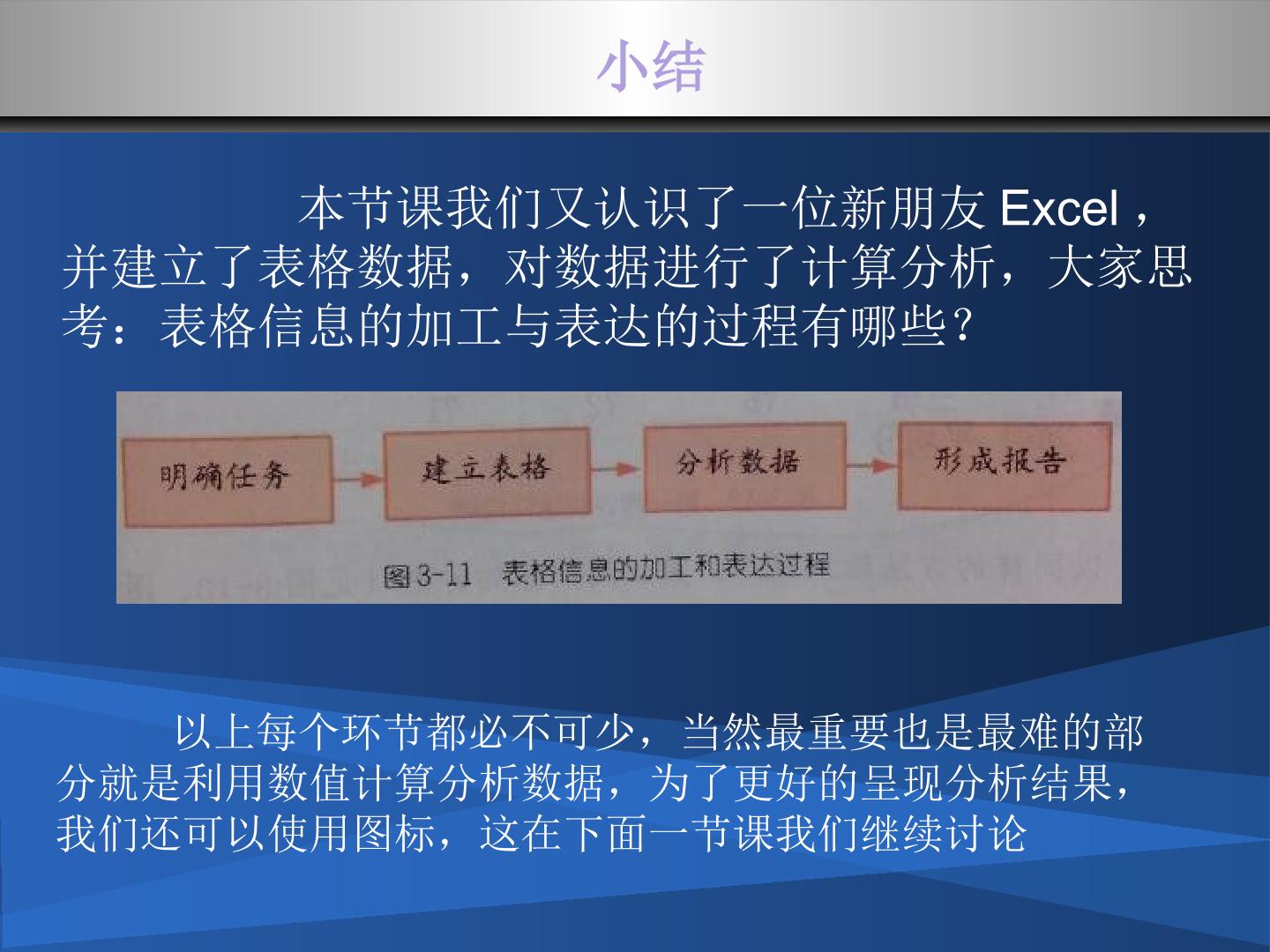 小结

本节课我们又认识了一位新朋友Excel，并建立了表格数据，对数据进行了计算分析，大家思考：表格信息的加工与表达的过程有哪些？

明确任务

建立表格

分析数据

形成报告

图3-11 表格信息的加工和表达过程

以上每个环节都必不可少，当然最重要也是最难的部分就是利用数值计算分析数据，为了更好的呈现分析结果，我们还可以使用图标，这在下面一节课我们继续讨论